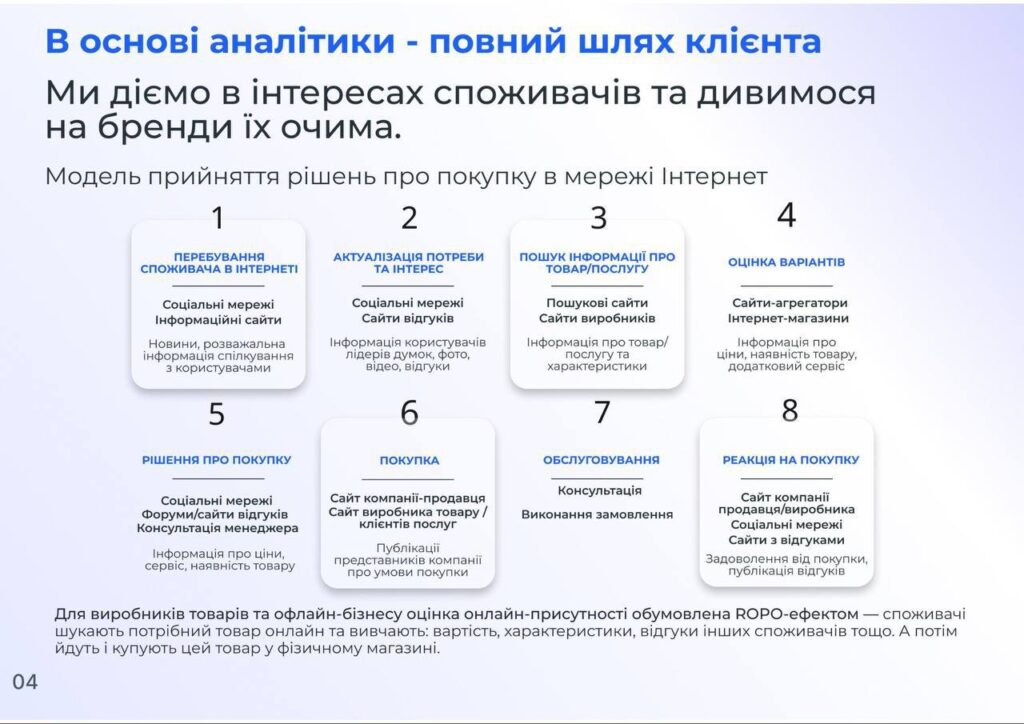 В основі аналітики - повний шлях клієнта

Ми діємо в інтересах споживачів та дивимося на бренди їх очима.

Модель прийняття рішень про покупку в мережі Інтернет

1

ПЕРЕБУВАННЯ СПОЖИВАЧА В ІНТЕРНЕТІ

Соціальні мережі
Інформаційні сайти

Новини, розважальна інформація спілкування з користувачами

2

АКТУАЛІЗАЦІЯ ПОТРЕБИ ТА ІНТЕРЕС

Соціальні мережі
Сайти відгуків

Інформація користувачів лідерів думок, фото, відео, відгуки

3

ПОШУК ІНФОРМАЦІЇ ПРО ТОВАР/ПОСЛУГУ

Пошукові сайти
Сайти виробників

Інформація про товар/послугу та характеристики

4

ОЦІНКА ВАРІАНТІВ

Сайти-агрегатори
Інтернет-магазини

Інформація про ціни, наявність товару, додатковий сервіс

5

РІШЕННЯ ПРО ПОКУПКУ

Соціальні мережі
Форуми/сайти відгуків
Консультація менеджера

Інформація про ціни, сервіс, наявність товару

6

ПОКУПКА

Сайт компанії-продавця
Сайт виробника товару / клієнтів послуг

Публікації представників компанії про умови покупки

7

ОБСЛУГОВУВАННЯ

Консультація

Виконання замовлення

8

РЕАКЦІЯ НА ПОКУПКУ

Сайт компанії продавця/виробника
Соціальні мережі
Сайти з відгуками

Задоволення від покупки, публікація відгуків

Для виробників товарів та офлайн-бізнесу оцінка онлайн-присутності обумовлена ROPO-ефектом — споживачі шукають потрібний товар онлайн та вивчають: вартість, характеристики, відгуки інших споживачів тощо. А потім йдуть і купують цей товар у фізичному магазині.

04